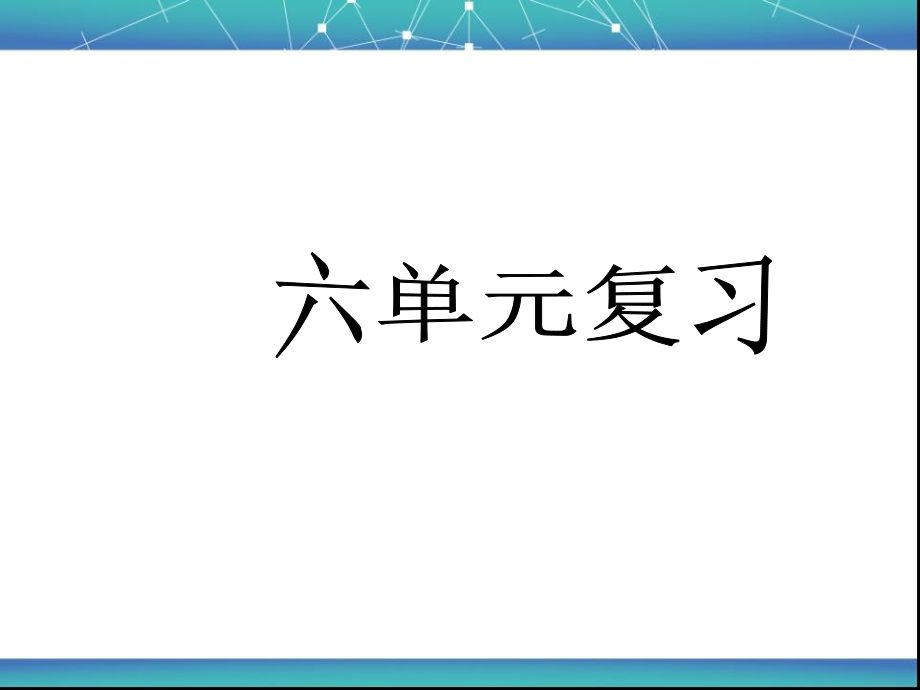 六单元复习